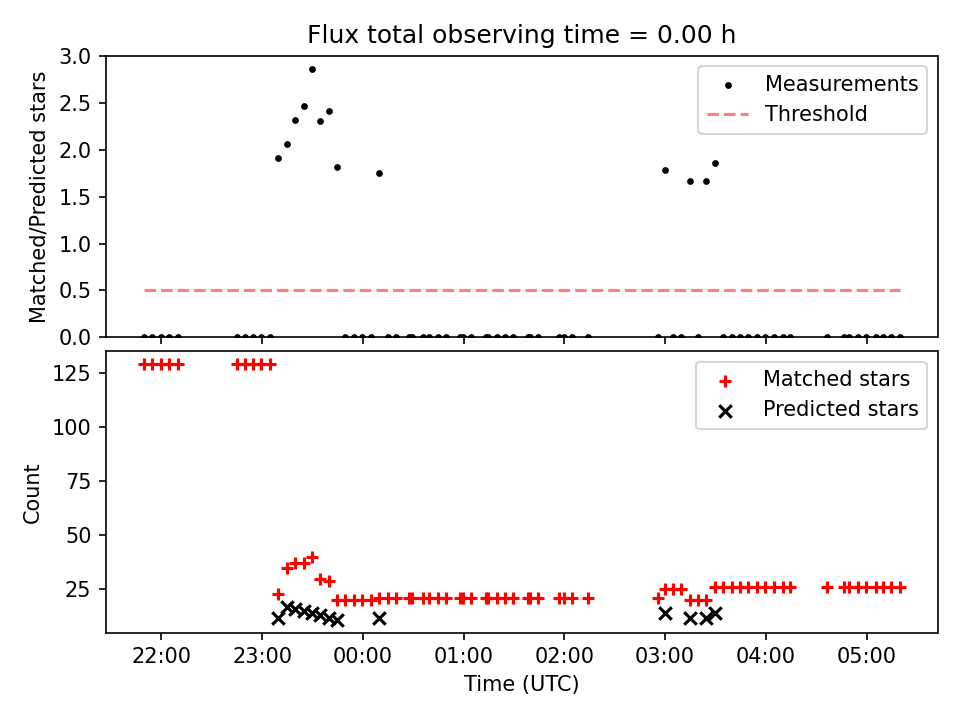 Flux total observing time = 0.00 h

Matched/Predicted stars

3.0
2.5
2.0
1.5
1.0
0.5
0.0

Measurements
Threshold

Count

125
100
75
50
25

Matched stars
Predicted stars

22:00
23:00
00:00
01:00
02:00
03:00
04:00
05:00

Time (UTC)